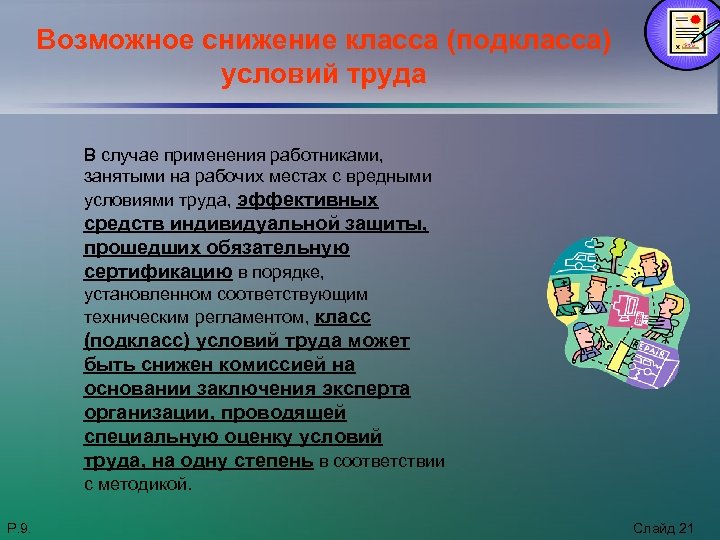 Возможное снижение класса (подкласса) условий труда

В случае применения работниками, занятыми на рабочих местах с вредными условиями труда, эффективных средств индивидуальной защиты, прошедших обязательную сертификацию в порядке, установленном соответствующим техническим регламентом, класс (подкласс) условий труда может быть снижен комиссией на основании заключения эксперта организации, проводящей специальную оценку условий труда, на одну степень в соответствии с методикой.

REPAIR

Р.9.

Слайд 21